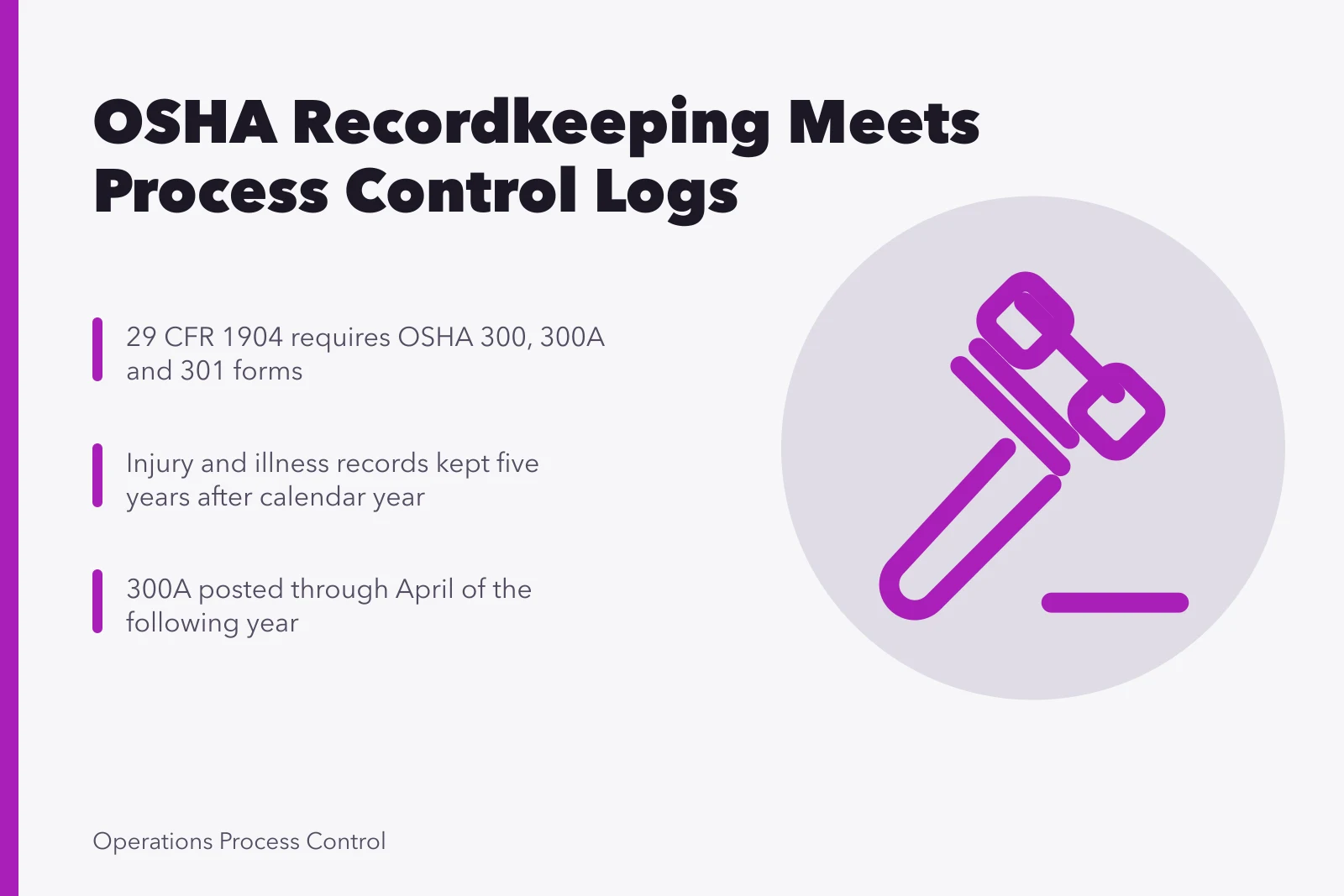 OSHA Recordkeeping Meets Process Control Logs

29 CFR 1904 requires OSHA 300, 300A and 301 forms

Injury and illness records kept five years after calendar year

300A posted through April of the following year

Operations Process Control